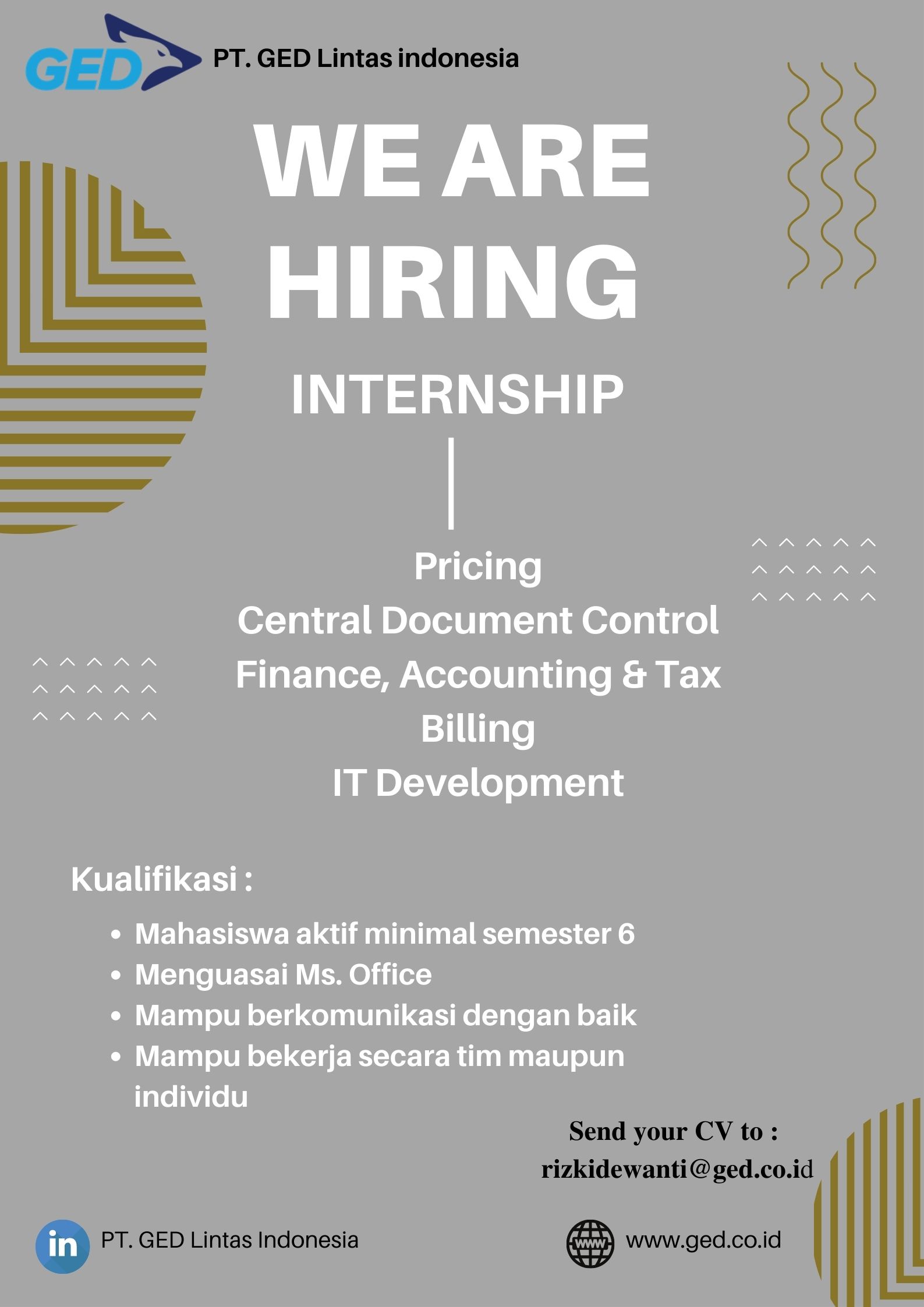 GED PT. GED Lintas indonesia

WE ARE HIRING

INTERNSHIP

Pricing
Central Document Control
Finance, Accounting & Tax
Billing
IT Development

Kualifikasi :

- Mahasiswa aktif minimal semester 6
- Menguasai Ms. Office
- Mampu berkomunikasi dengan baik
- Mampu bekerja secara tim maupun individu

Send your CV to :
rizkidewanti@ged.co.id

in PT. GED Lintas Indonesia

www www.ged.co.id